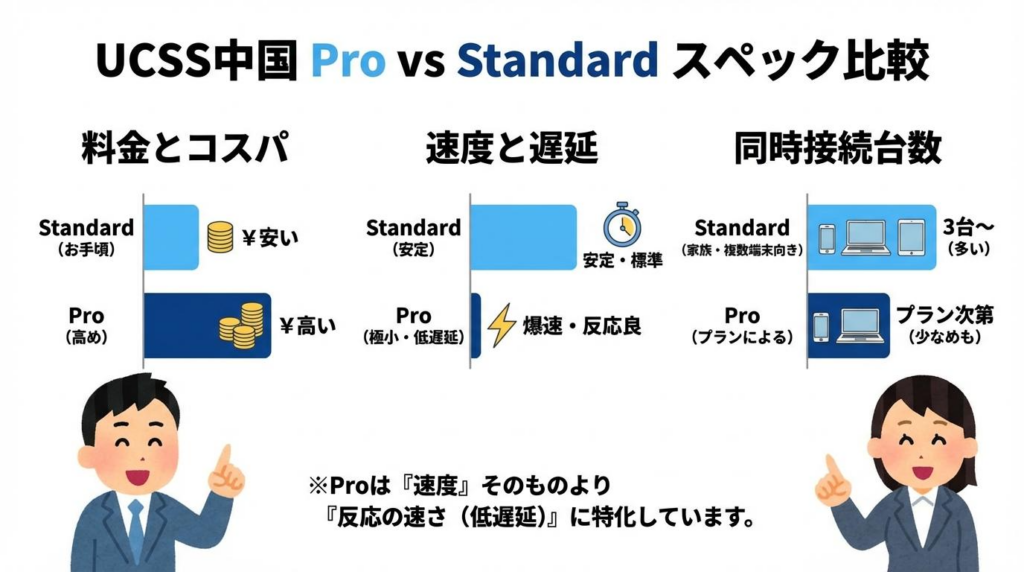 UCSS中国 Pro vs Standard スペック比較

料金とコスパ

Standard
（お手頃）
￥安い

Pro
（高め）
￥高い

速度と遅延

Standard
（安定）
安定・標準

Pro
（極小・低遅延）
爆速・反応良

同時接続台数

Standard
（家族・複数端末向き）
3台〜
（多い）

Pro
（プランによる）
プラン次第
（少なめも）

※Proは『速度』そのものより
『反応の速さ（低遅延）』に特化しています。